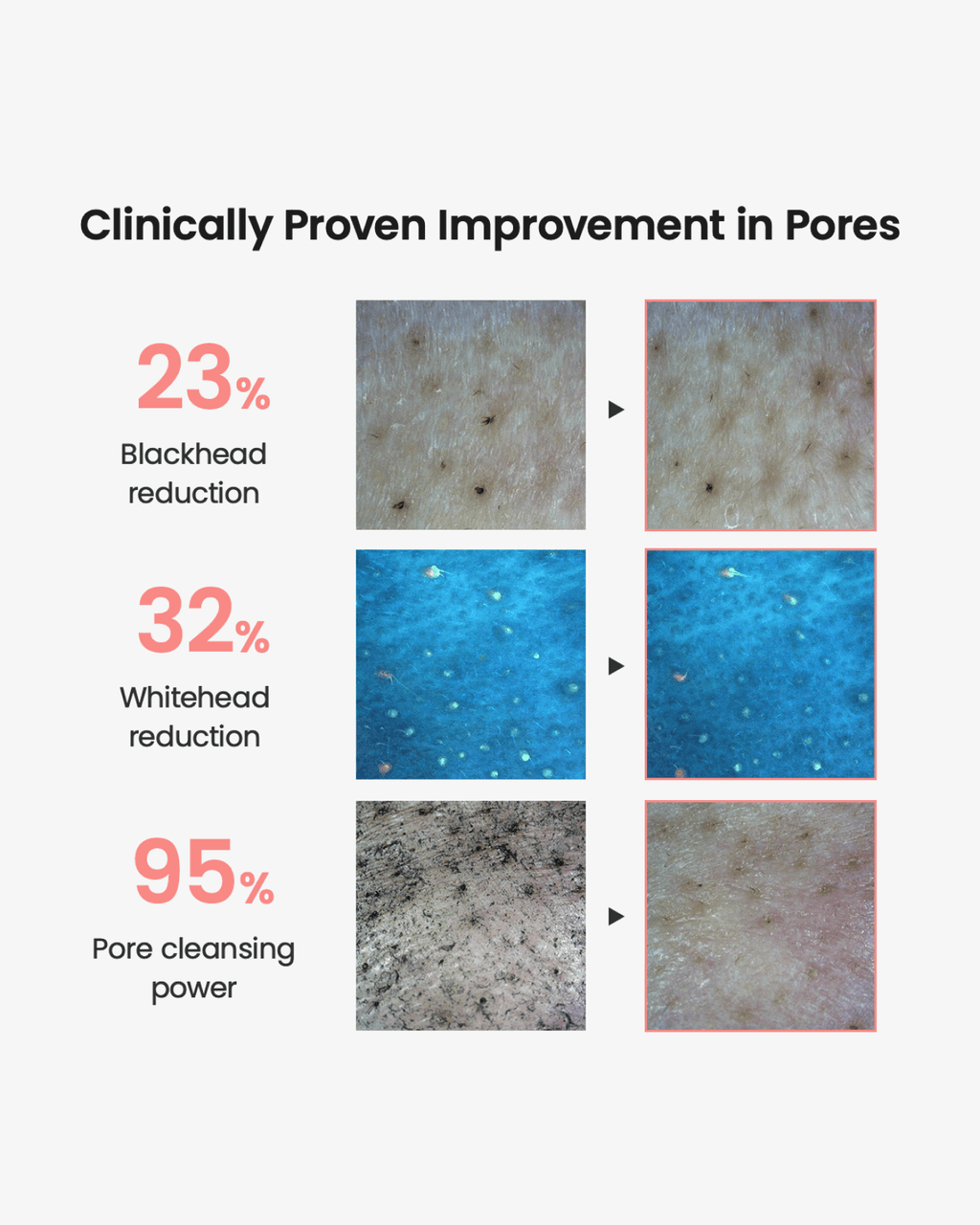 Clinically Proven Improvement in Pores

23%
Blackhead reduction

32%
Whitehead reduction

95%
Pore cleansing power